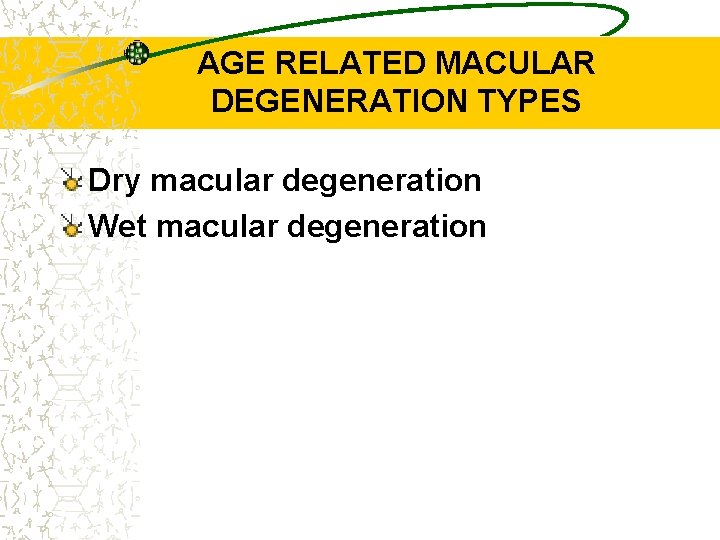 AGE RELATED MACULAR DEGENERATION TYPES

Dry macular degeneration
Wet macular degeneration